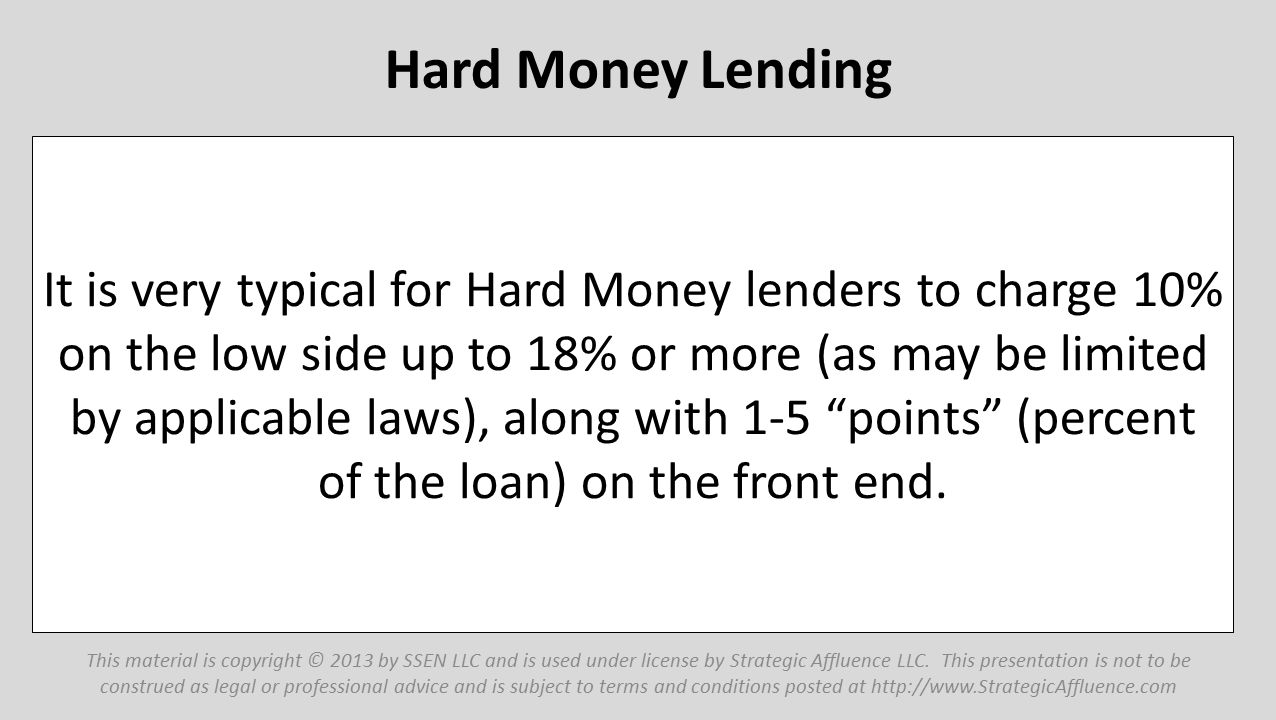 Hard Money Lending

It is very typical for Hard Money lenders to charge 10% on the low side up to 18% or more (as may be limited by applicable laws), along with 1-5 “points” (percent of the loan) on the front end.

This material is copyright © 2013 by SSEN LLC and is used under license by Strategic Affluence LLC. This presentation is not to be construed as legal or professional advice and is subject to terms and conditions posted at http://www.StrategicAffluence.com